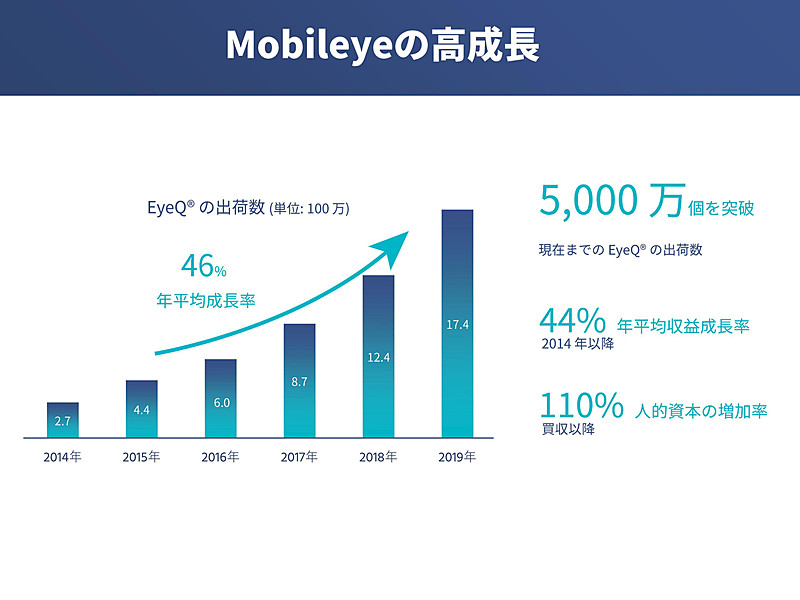 Mobileyeの高成長

EyeQ® の出荷数 (単位: 100 万)

46%
年平均成長率

2.7
4.4
6.0
8.7
12.4
17.4

2014年
2015年
2016年
2017年
2018年
2019年

5,000 万個を突破
現在までの EyeQ® の出荷数

44% 年平均収益成長率
2014 年以降

110% 人的資本の増加率
買収以降